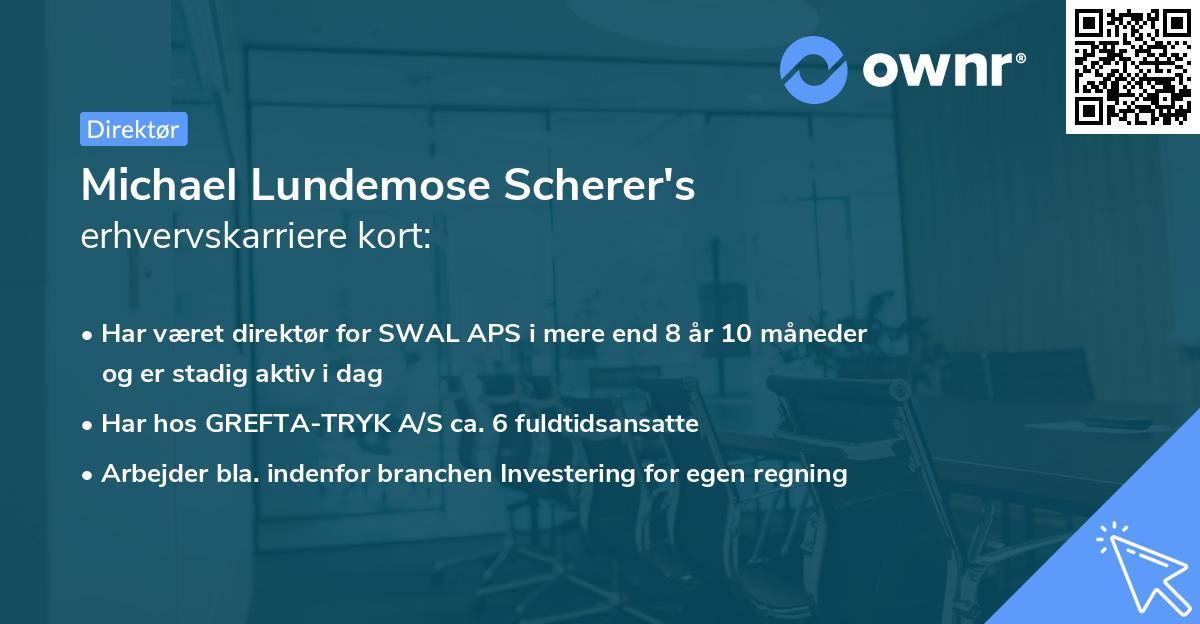 ownr®

Direktør

Michael Lundemose Scherer's
erhvervskarriere kort:

• Har været direktør for SWAL APS i mere end 8 år 10 måneder og er stadig aktiv i dag
• Har hos GREFTA-TRYK A/S ca. 6 fuldtidsansatte
• Arbejder bla. indenfor branchen Investering for egen regning